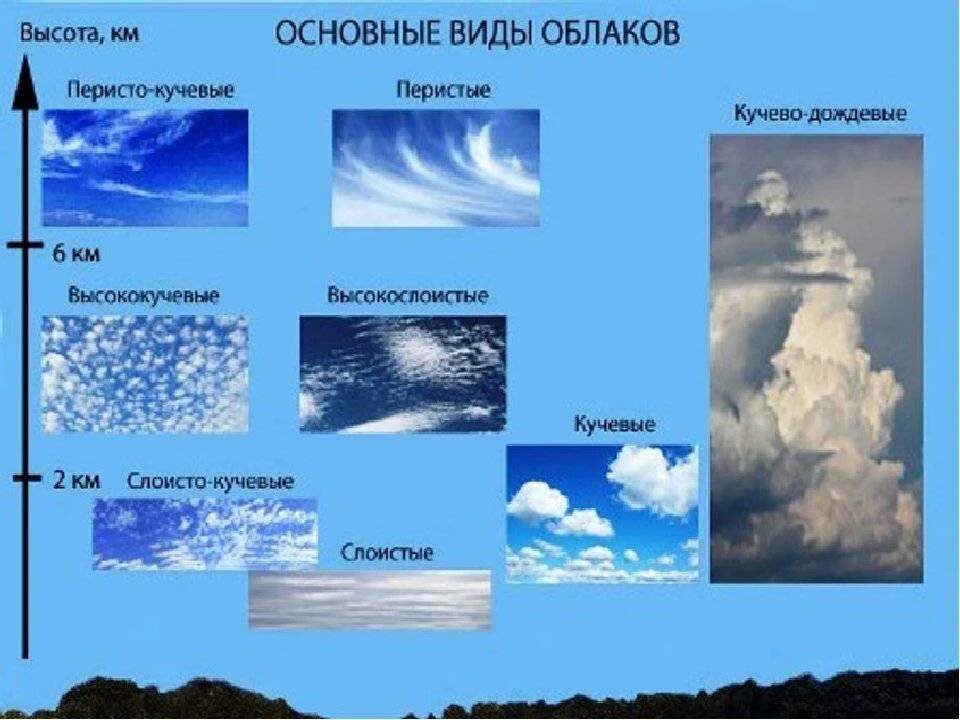 Высота, км

ОСНОВНЫЕ ВИДЫ ОБЛАКОВ

Перисто-кучевые

Перистые

Кучево-дождевые

6 км

Высококучевые

Высокослоистые

Кучевые

2 км

Слоисто-кучевые

Слоистые